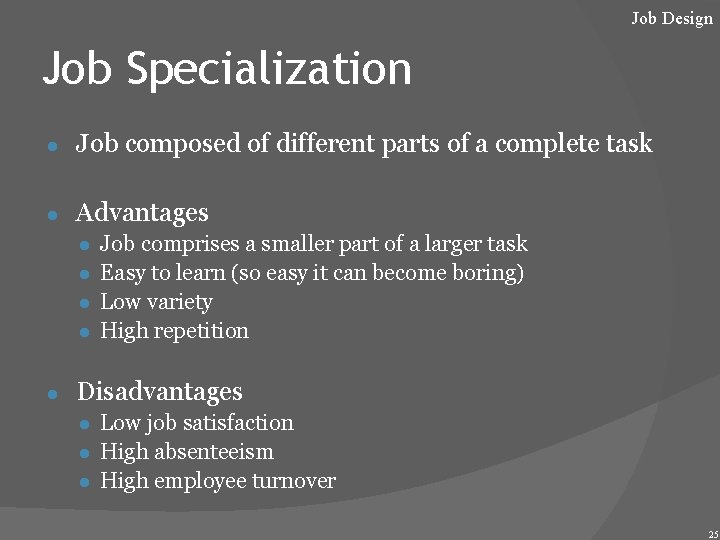 Job Design

Job Specialization

- Job composed of different parts of a complete task

- Advantages
  - Job comprises a smaller part of a larger task
  - Easy to learn (so easy it can become boring)
  - Low variety
  - High repetition

- Disadvantages
  - Low job satisfaction
  - High absenteeism
  - High employee turnover

25